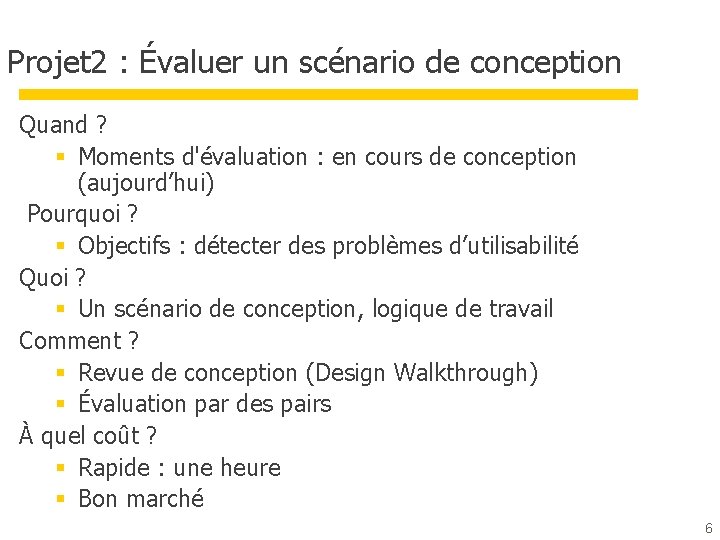 Projet2 : Évaluer un scénario de conception

Quand ?

- Moments d'évaluation : en cours de conception (aujourd’hui)

Pourquoi ?

- Objectifs : détecter des problèmes d’utilisabilité

Quoi ?

- Un scénario de conception, logique de travail

Comment ?

- Revue de conception (Design Walkthrough)
- Évaluation par des pairs

À quel coût ?

- Rapide : une heure
- Bon marché

6